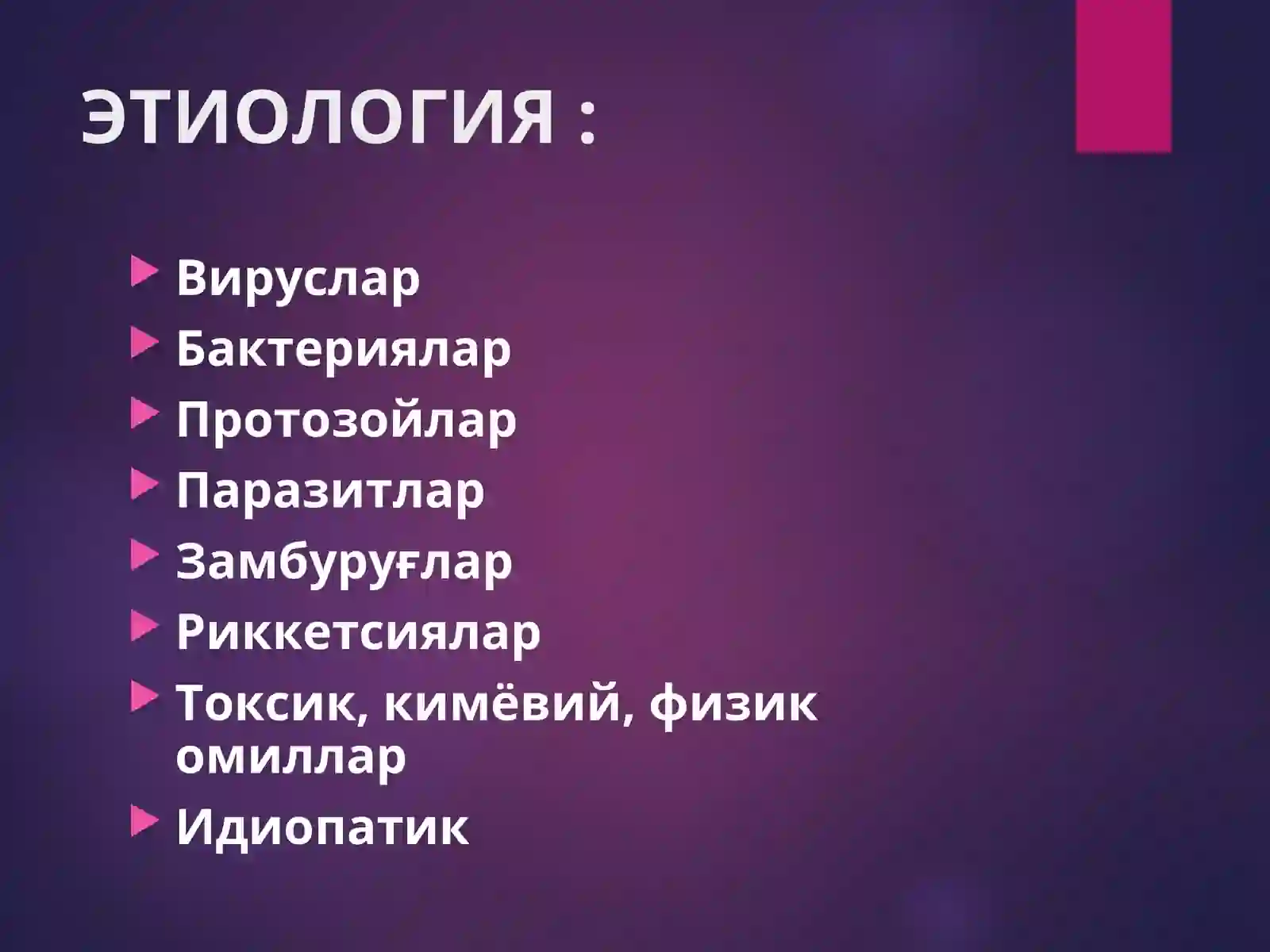 ЭТИОЛОГИЯ :

Вируслар
Бактериялар
Протозойлар
Паразитлар
Замбуруғлар
Риккетсиялар
Токсик, кимёвий, физик омиллар
Идиопатик